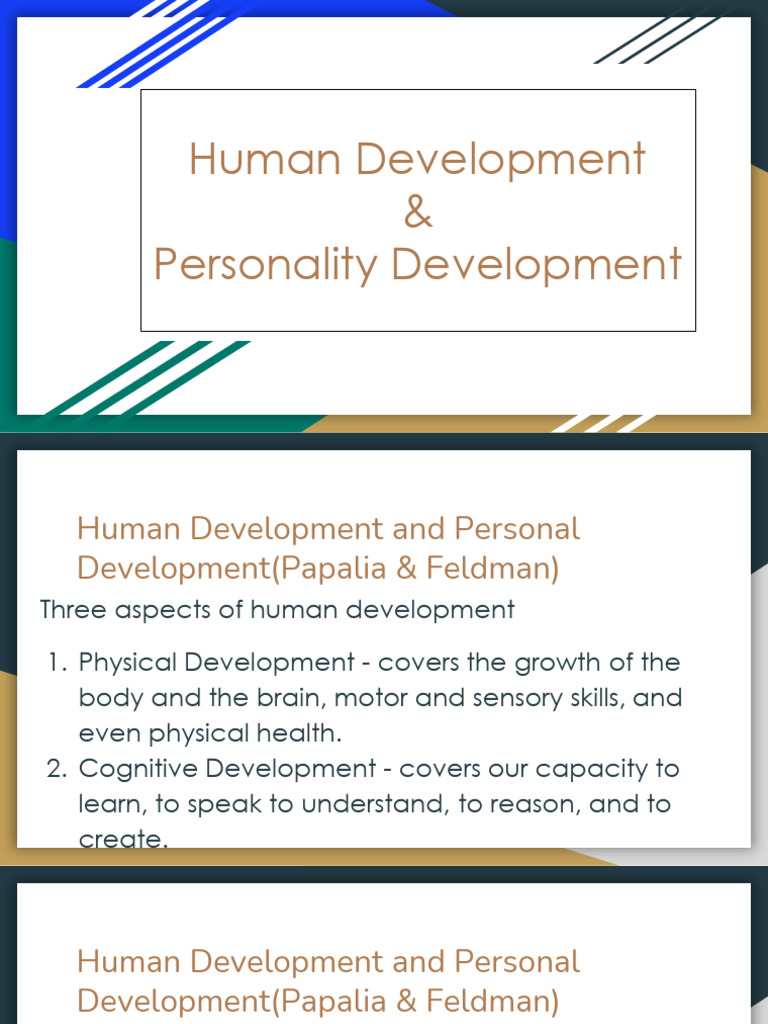 Human Development
&
Personality Development

Human Development and Personal Development(Papalia & Feldman)

Three aspects of human development

1. Physical Development - covers the growth of the body and the brain, motor and sensory skills, and even physical health.
2. Cognitive Development - covers our capacity to learn, to speak to understand, to reason, and to create.

Human Development and Personal Development(Papalia & Feldman)